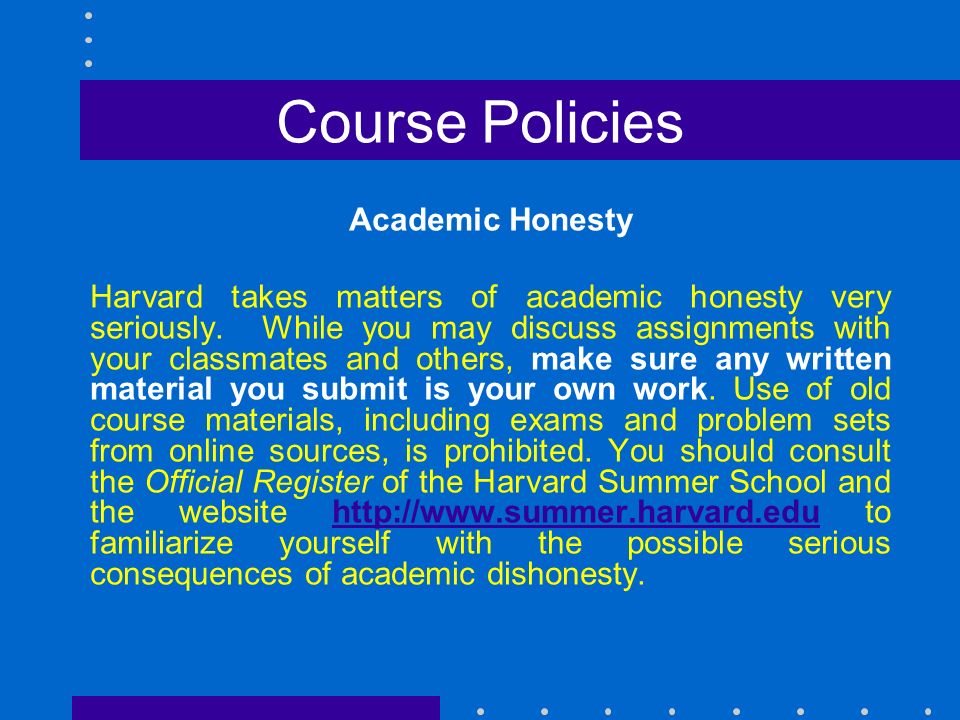 Course Policies

Academic Honesty

Harvard takes matters of academic honesty very seriously. While you may discuss assignments with your classmates and others, make sure any written material you submit is your own work. Use of old course materials, including exams and problem sets from online sources, is prohibited. You should consult the Official Register of the Harvard Summer School and the website http://www.summer.harvard.edu to familiarize yourself with the possible serious consequences of academic dishonesty.